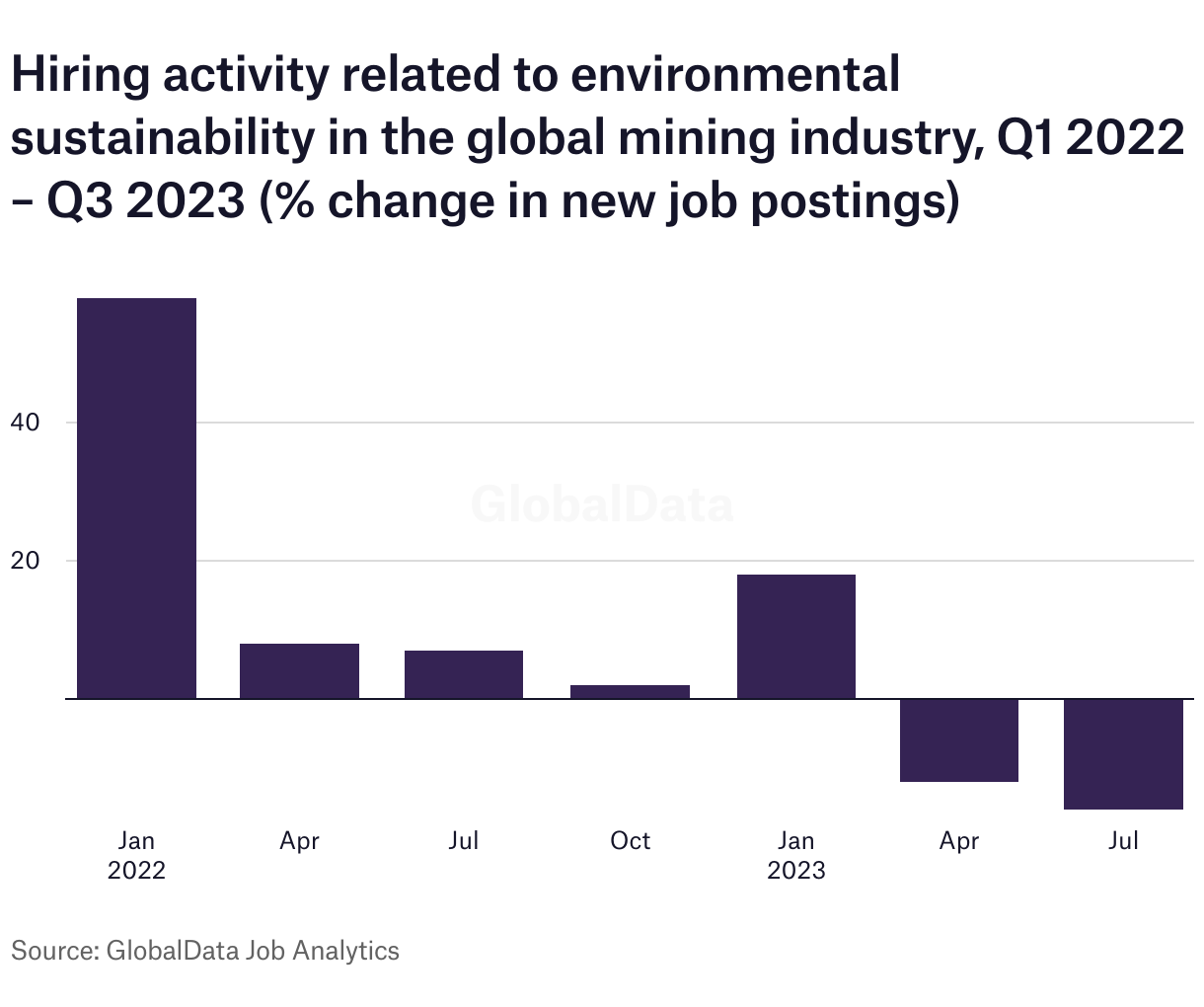 Hiring activity related to environmental sustainability in the global mining industry, Q1 2022 – Q3 2023 (% change in new job postings)

40

20

GlobalData

Jan 2022

Apr

Jul

Oct

Jan 2023

Apr

Jul

Source: GlobalData Job Analytics